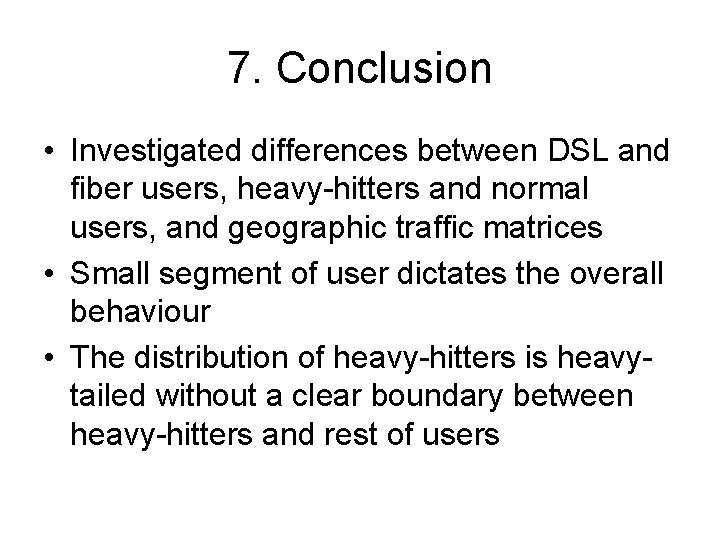 7. Conclusion

• Investigated differences between DSL and fiber users, heavy-hitters and normal users, and geographic traffic matrices
• Small segment of user dictates the overall behaviour
• The distribution of heavy-hitters is heavy-tailed without a clear boundary between heavy-hitters and rest of users